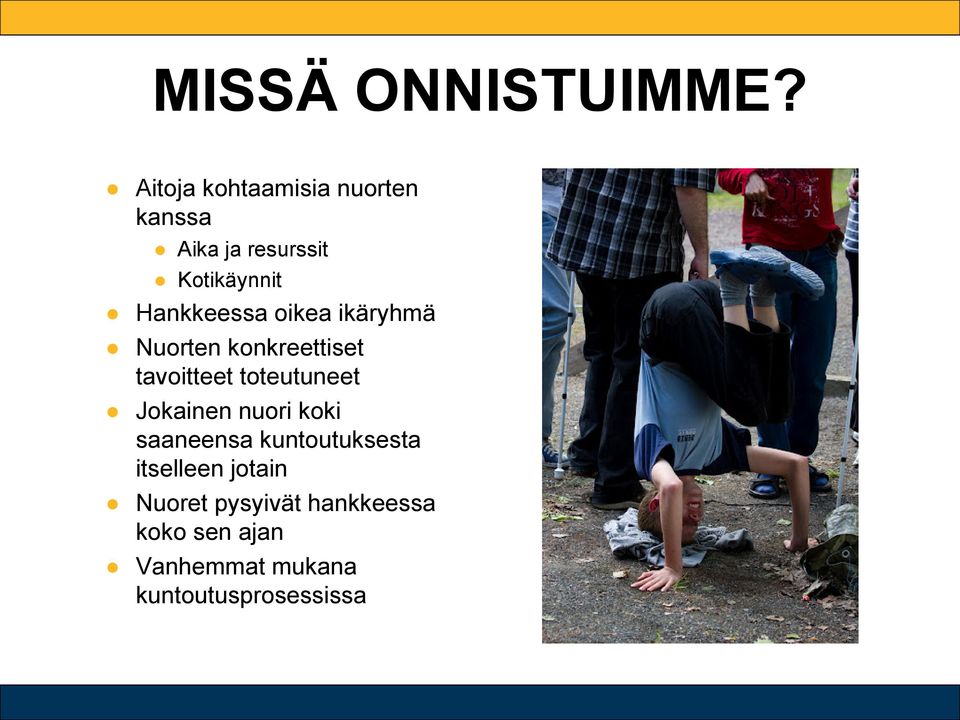 MISSÄ ONNISTUIMME?

- Aitoja kohtaamisia nuorten kanssa
  - Aika ja resurssit
  - Kotikäynnit
- Hankkeessa oikea ikäryhmä
- Nuorten konkreettiset tavoitteet toteutuneet
- Jokainen nuori koki saaneensa kuntoutuksesta itselleen jotain
- Nuoret pysyivät hankkeessa koko sen ajan
- Vanhemmat mukana kuntoutusprosessissa